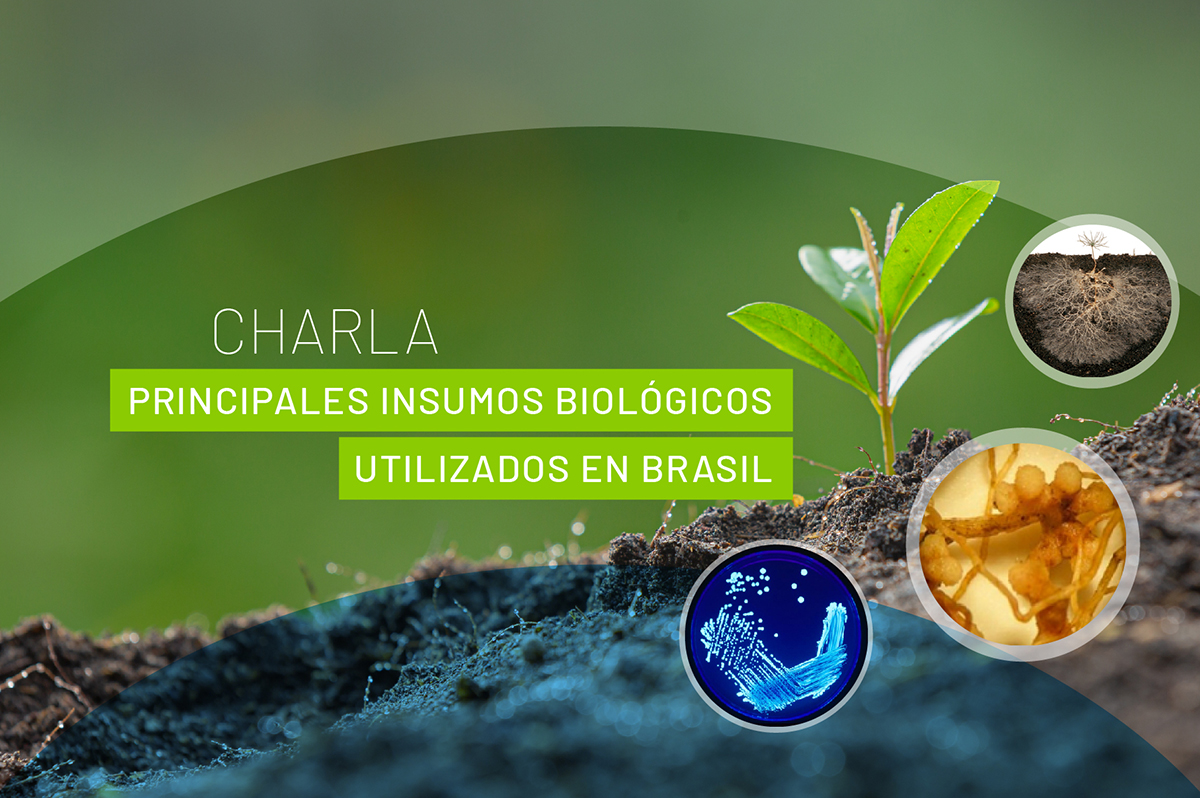 CHARLA

PRINCIPALES INSUMOS BIOLÓGICOS UTILIZADOS EN BRASIL